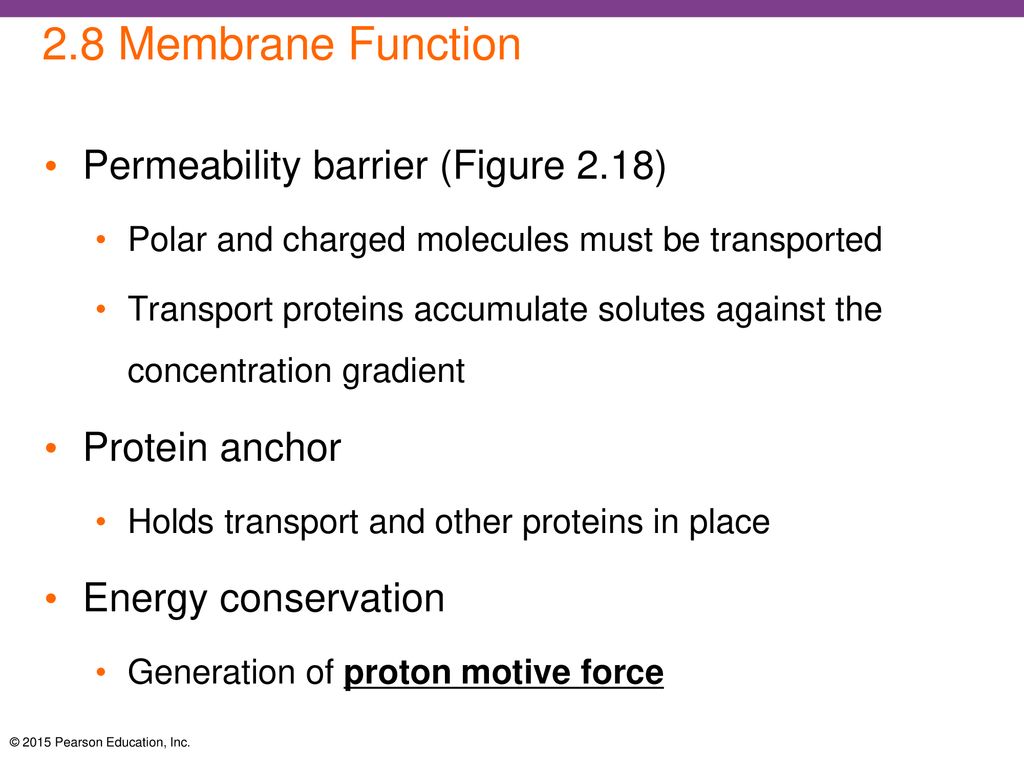 2.8 Membrane Function

• Permeability barrier (Figure 2.18)
  • Polar and charged molecules must be transported
  • Transport proteins accumulate solutes against the concentration gradient
• Protein anchor
  • Holds transport and other proteins in place
• Energy conservation
  • Generation of proton motive force

© 2015 Pearson Education, Inc.